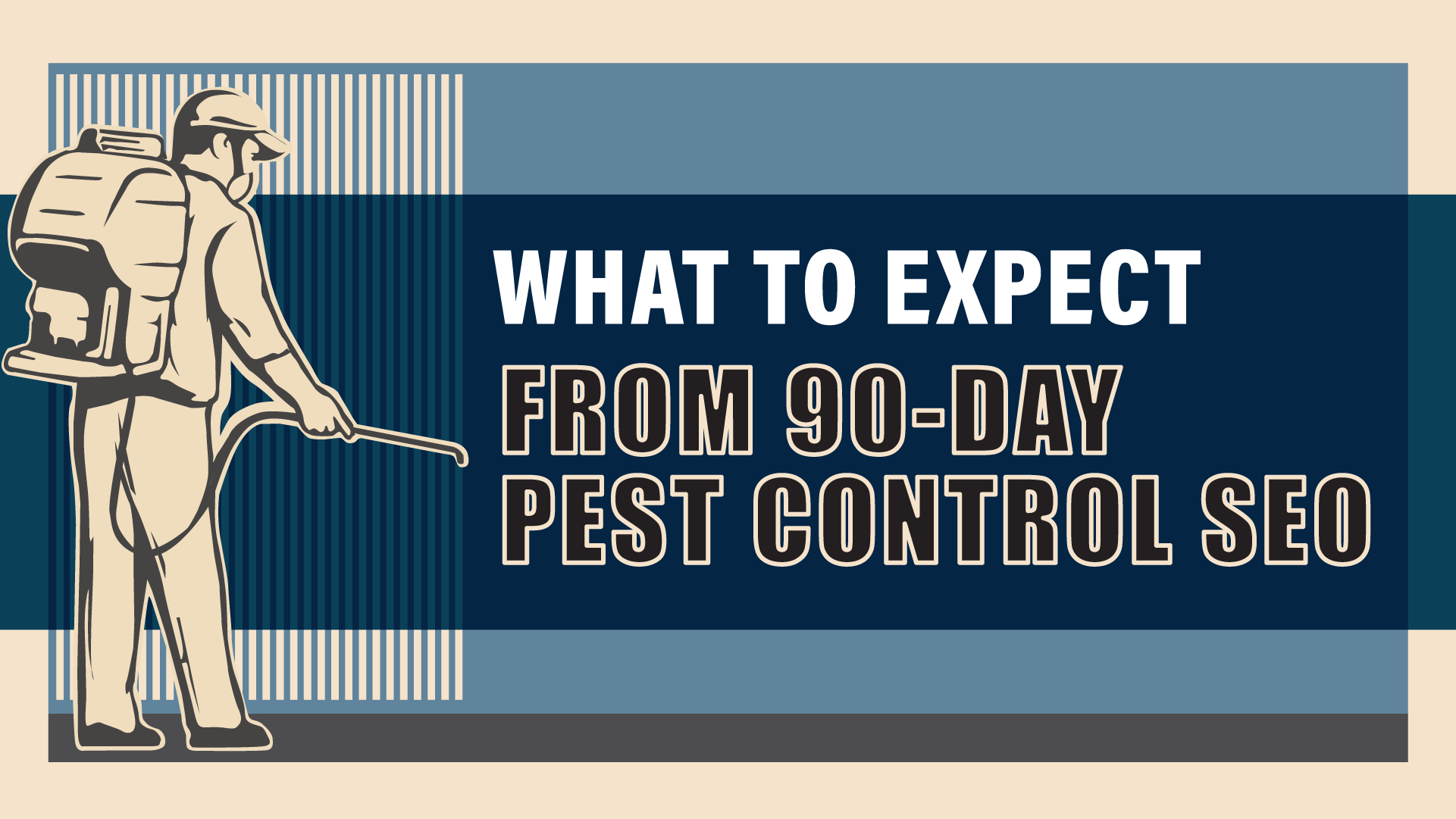 WHAT TO EXPECT
FROM 90-DAY
PEST CONTROL SEO